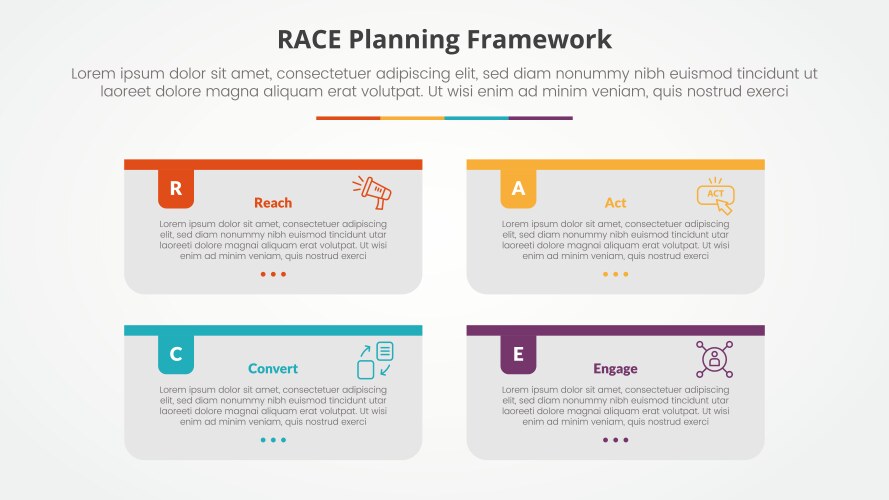 RACE Planning Framework

Lorem ipsum dolor sit amet, consectetuer adipiscing elit, sed diam nonummy nibh euismod tincidunt ut laoreet dolore magna aliquam erat volutpat. Ut wisi enim ad minim veniam, quis nostrud exerci

R

Reach

Lorem ipsum dolor sit amet, consectetuer adipiscing elit, sed diam nonummy nibh euismod tincidunt utar laoreeti dolore magnai aliquam erat volutpat. Ut wisi enim ad minim veniam, quis nostrud exerci

A

Act

ACT

Lorem ipsum dolor sit amet, consectetuer adipiscing elit, sed diam nonummy nibh euismod tincidunt utar laoreeti dolore magnai aliquam erat volutpat. Ut wisi enim ad minim veniam, quis nostrud exerci

C

Convert

Lorem ipsum dolor sit amet, consectetuer adipiscing elit, sed diam nonummy nibh euismod tincidunt utar laoreeti dolore magnai aliquam erat volutpat. Ut wisi enim ad minim veniam, quis nostrud exerci

E

Engage

Lorem ipsum dolor sit amet, consectetuer adipiscing elit, sed diam nonummy nibh euismod tincidunt utar laoreeti dolore magnai aliquam erat volutpat. Ut wisi enim ad minim veniam, quis nostrud exerci